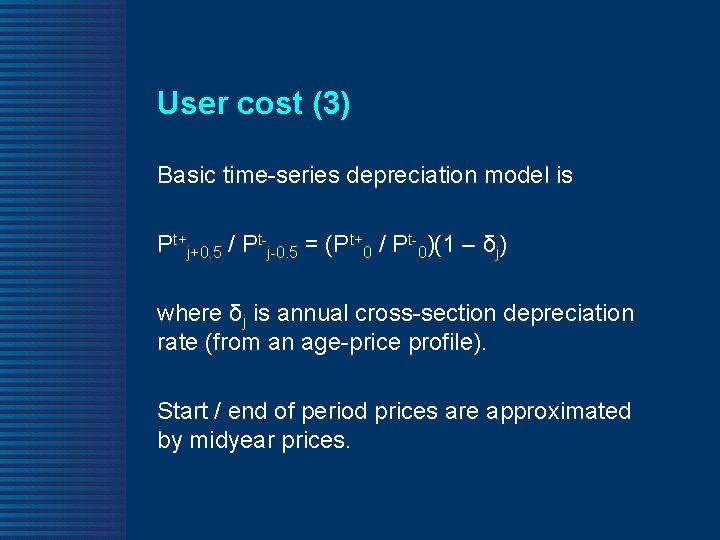 User cost (3)

Basic time-series depreciation model is

$P^{t+}_{j+0.5} / P^{t-}_{j-0.5} = (P^{t+}_{0} / P^{t-}_{0})(1 - \delta_j)$

where $\delta_j$ is annual cross-section depreciation rate (from an age-price profile).

Start / end of period prices are approximated by midyear prices.